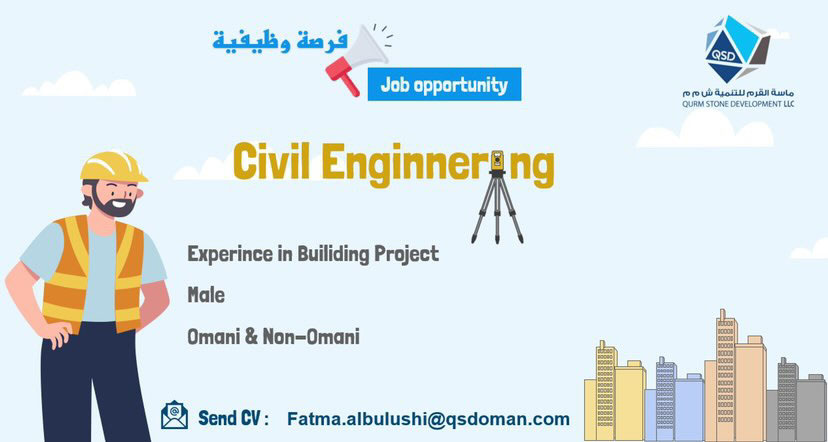 فرصة وظيفية

Job opportunity

QSD
ماسة القرم للتنمية ش م م
QURM STONE DEVELOPMENT LLC

Civil Enginnering

Experince in Builiding Project

Male

Omani & Non-Omani

Send CV : Fatma.albulushi@qsdoman.com